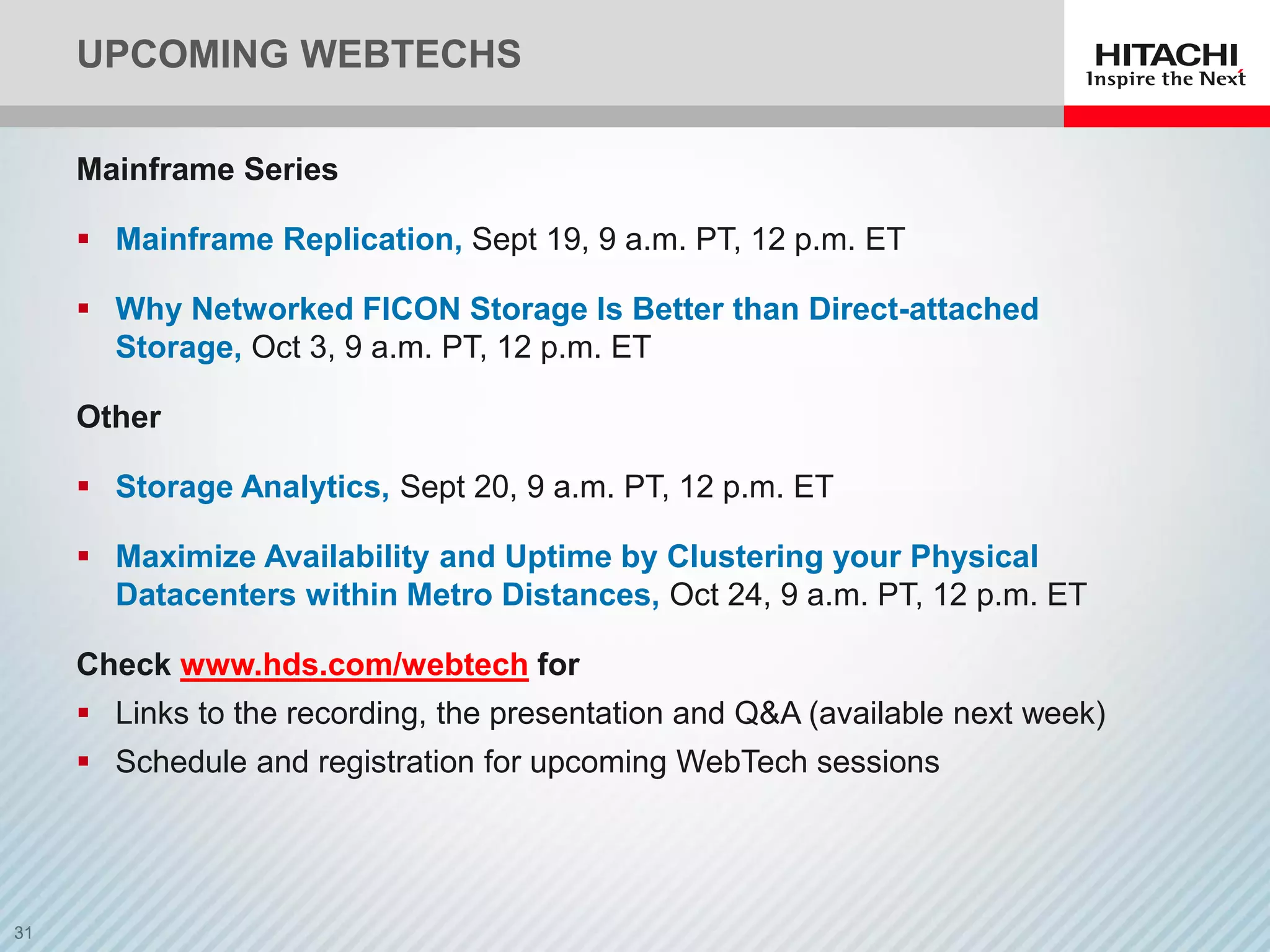 UPCOMING WEBTECHS

HITACHI
Inspire the Next

Mainframe Series

▪ Mainframe Replication, Sept 19, 9 a.m. PT, 12 p.m. ET

▪ Why Networked FICON Storage Is Better than Direct-attached Storage, Oct 3, 9 a.m. PT, 12 p.m. ET

Other

▪ Storage Analytics, Sept 20, 9 a.m. PT, 12 p.m. ET

▪ Maximize Availability and Uptime by Clustering your Physical Datacenters within Metro Distances, Oct 24, 9 a.m. PT, 12 p.m. ET

Check www.hds.com/webtech for

▪ Links to the recording, the presentation and Q&A (available next week)
▪ Schedule and registration for upcoming WebTech sessions

31